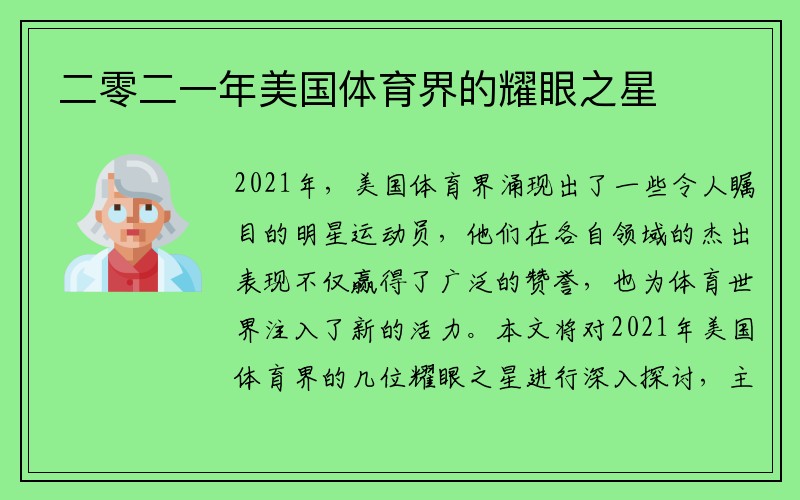 二零二一年美国体育界的耀眼之星

2021年，美国体育界涌现出了一些令人瞩目的明星运动员，他们在各自领域的杰出表现不仅赢得了广泛的赞誉，也为体育世界注入了新的活力。本文将对2021年美国体育界的几位耀眼之星进行深入探讨，主